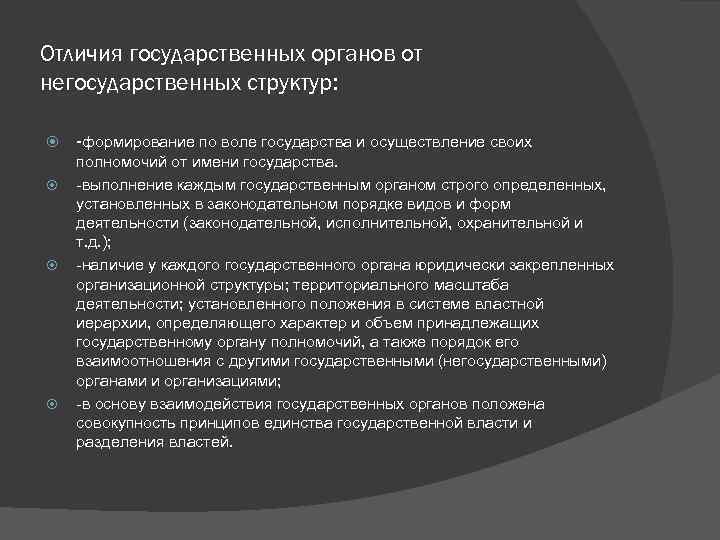 Отличия государственных органов от негосударственных структур:

-формирование по воле государства и осуществление своих полномочий от имени государства.

-выполнение каждым государственным органом строго определенных, установленных в законодательном порядке видов и форм деятельности (законодательной, исполнительной, охранительной и т.д.);

-наличие у каждого государственного органа юридически закрепленных организационной структуры; территориального масштаба деятельности; установленного положения в системе властной иерархии, определяющего характер и объем принадлежащих государственному органу полномочий, а также порядок его взаимоотношения с другими государственными (негосударственными) органами и организациями;

-в основу взаимодействия государственных органов положена совокупность принципов единства государственной власти и разделения властей.